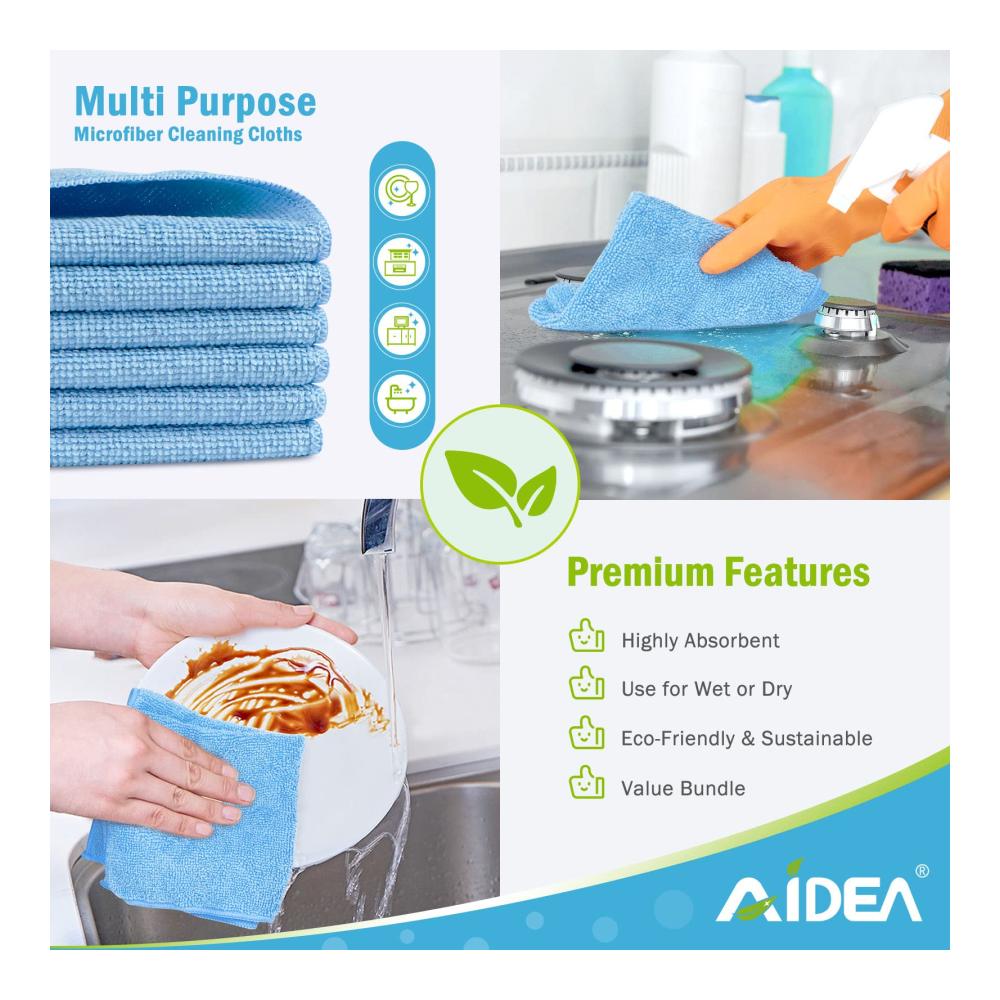 Multi Purpose
Microfiber Cleaning Cloths

Premium Features

Highly Absorbent

Use for Wet or Dry

Eco-Friendly & Sustainable

Value Bundle

AIDEA®